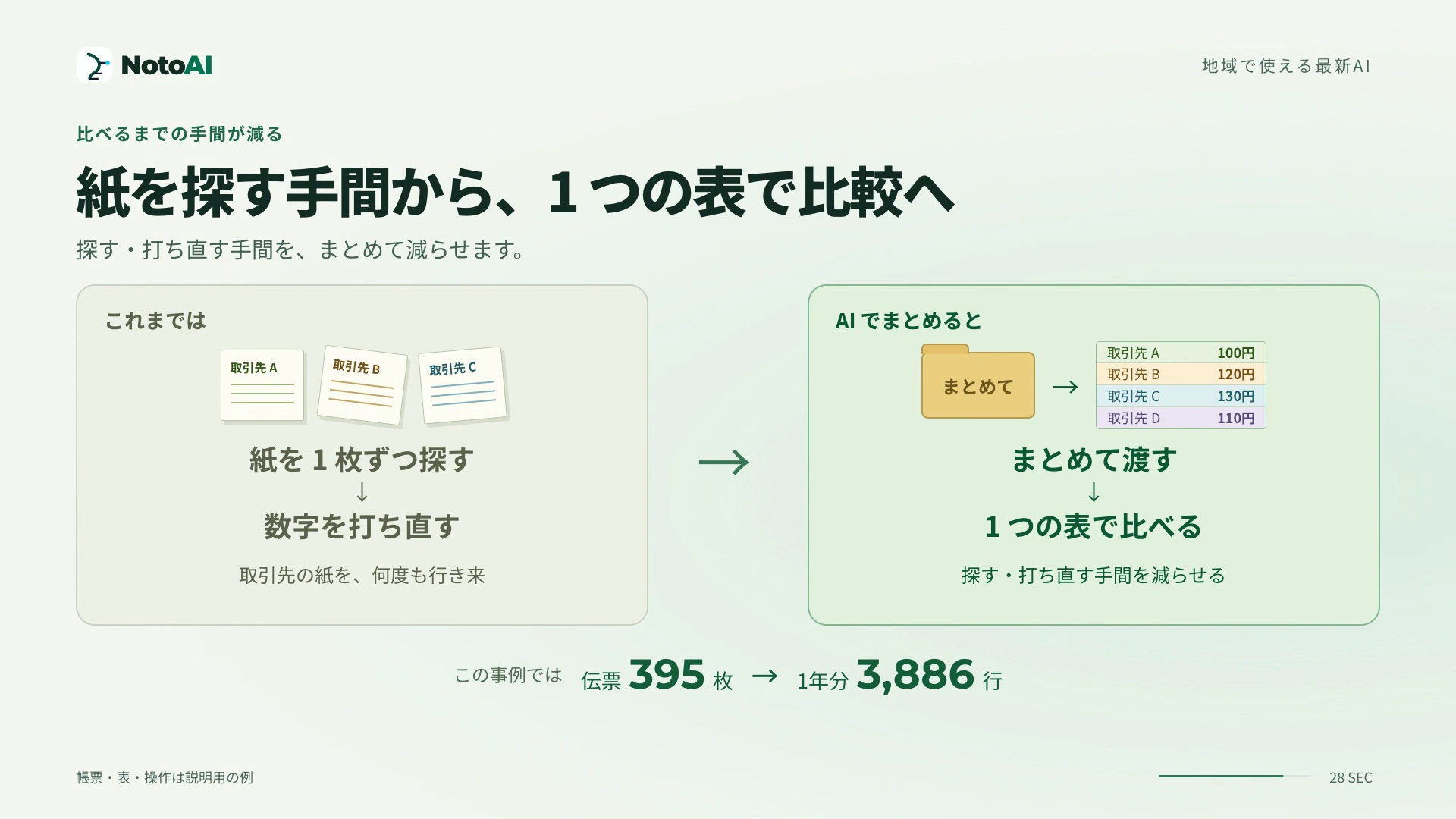 NotoAI

地域で使える最新AI

比べるまでの手間が減る

紙を探す手間から、1つの表で比較へ

探す・打ち直す手間を、まとめて減らせます。

これまでは

取引先A

取引先B

取引先C

紙を1枚ずつ探す
↓
数字を打ち直す

取引先の紙を、何度も行き来

→

AIでまとめると

まとめて

→

| 取引先A | 100円 |
|---|---|
| 取引先B | 120円 |
| 取引先C | 130円 |
| 取引先D | 110円 |

まとめて渡す
↓
1つの表で比べる

探す・打ち直す手間を減らせる

この事例では 伝票 395 枚 → 1年分 3,886 行

帳票・表・操作は説明用の例

28 SEC